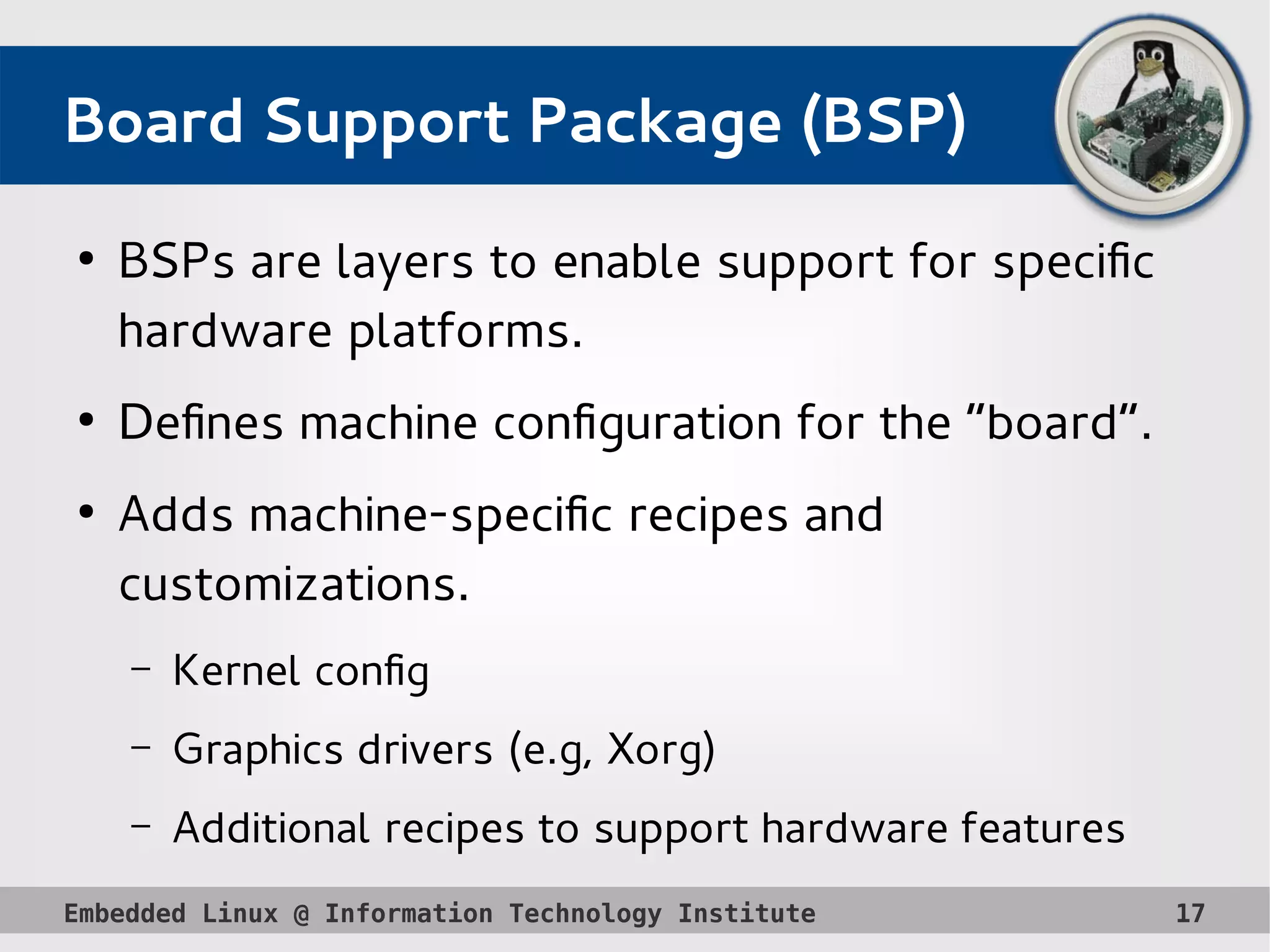 Board Support Package (BSP)

• BSPs are layers to enable support for specific hardware platforms.

• Defines machine configuration for the “board”.

• Adds machine-specific recipes and customizations.

– Kernel config

– Graphics drivers (e.g, Xorg)

– Additional recipes to support hardware features

Embedded Linux @ Information Technology Institute 17